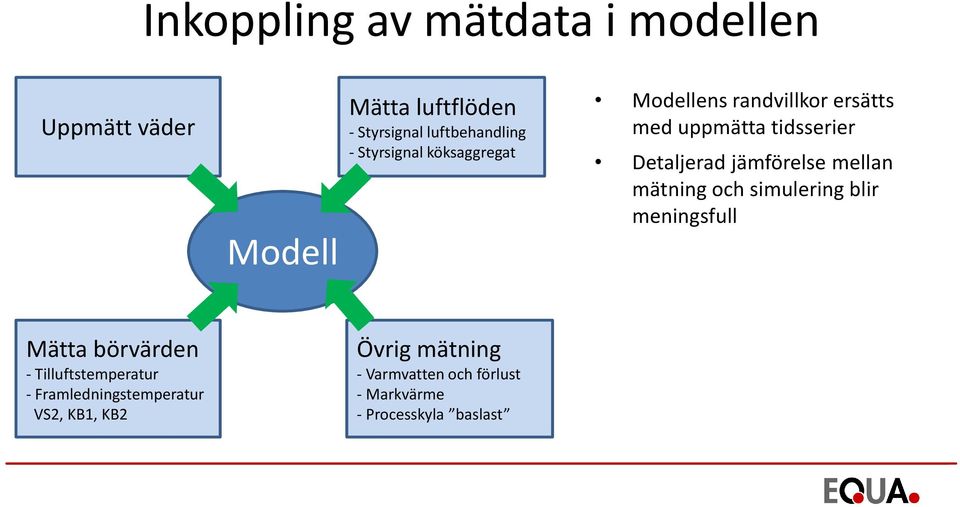 Inkoppling av mätdata i modellen

Uppmätt väder

Mätta luftflöden
- Styrsignal luftbehandling
- Styrsignal köksaggregat

Modell

Mätta börvärden
- Tilluftstemperatur
- Framledningstemperatur VS2, KB1, KB2

Övrig mätning
- Varmvatten och förlust
- Markvärme
- Processkyla ”baslast”

• Modellens randvillkor ersätts med uppmätta tidsserier
• Detaljerad jämförelse mellan mätning och simulering blir meningsfull

EQUA.